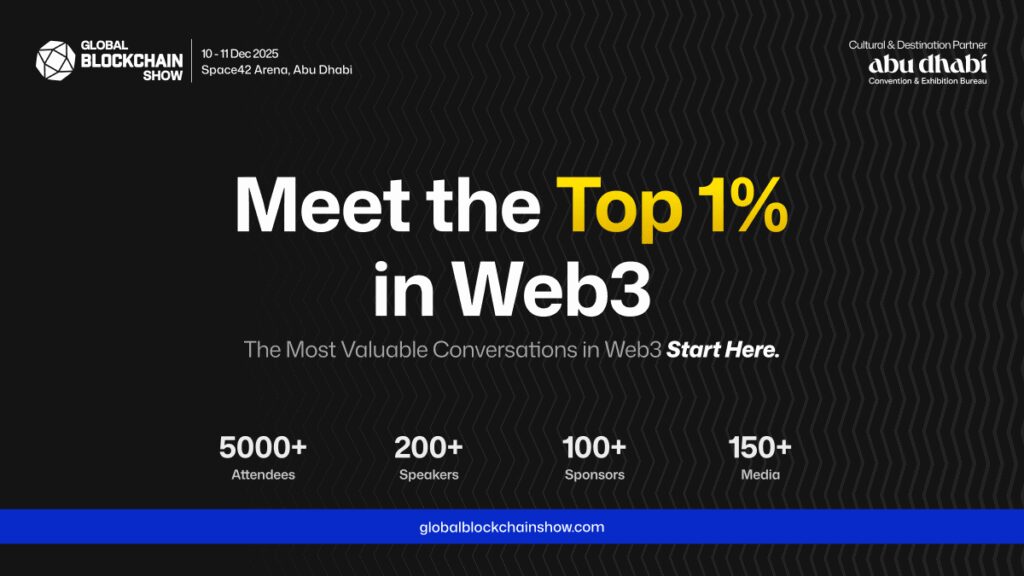 GLOBAL BLOCKCHAIN SHOW

10 - 11 Dec 2025
Space42 Arena, Abu Dhabi

Cultural & Destination Partner
abu dhabi
Convention & Exhibition Bureau

Meet the Top 1% in Web3

The Most Valuable Conversations in Web3 Start Here.

5000+
Attendees

200+
Speakers

100+
Sponsors

150+
Media

globalblockchainshow.com